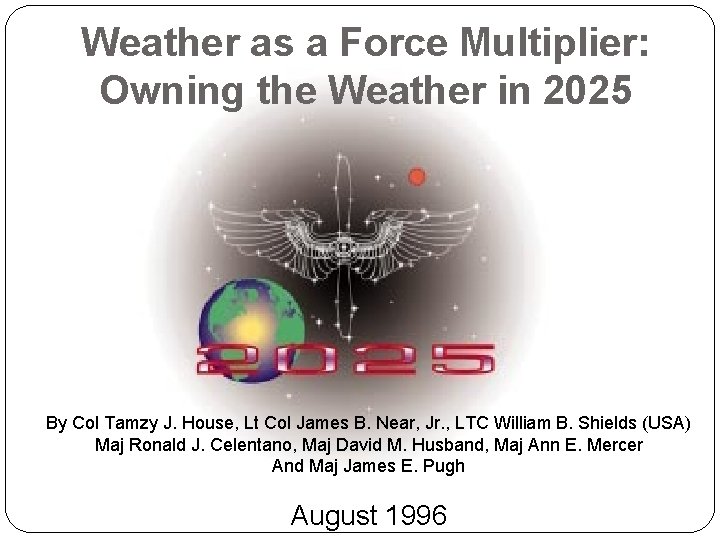 Weather as a Force Multiplier: Owning the Weather in 2025

2025

By Col Tamzy J. House, Lt Col James B. Near, Jr., LTC William B. Shields (USA) Maj Ronald J. Celentano, Maj David M. Husband, Maj Ann E. Mercer And Maj James E. Pugh

August 1996